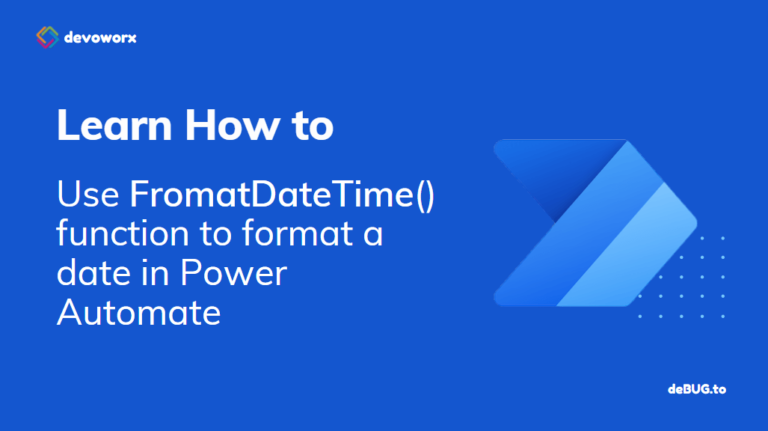 devoworx

Learn How to

Use FromatDateTime() function to format a date in Power Automate

deBUG.to